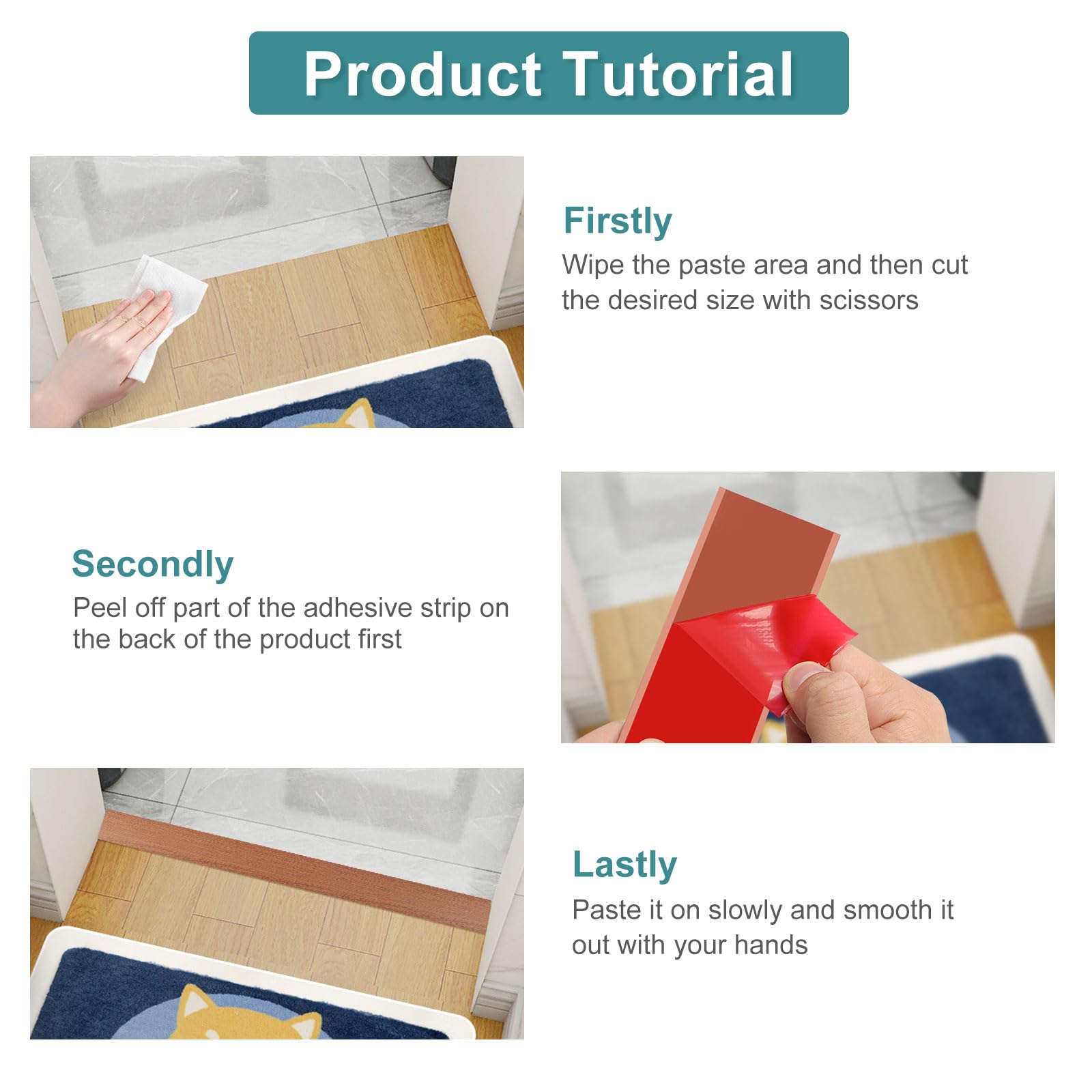 Product Tutorial

Firstly
Wipe the paste area and then cut the desired size with scissors

Secondly
Peel off part of the adhesive strip on the back of the product first

Lastly
Paste it on slowly and smooth it out with your hands